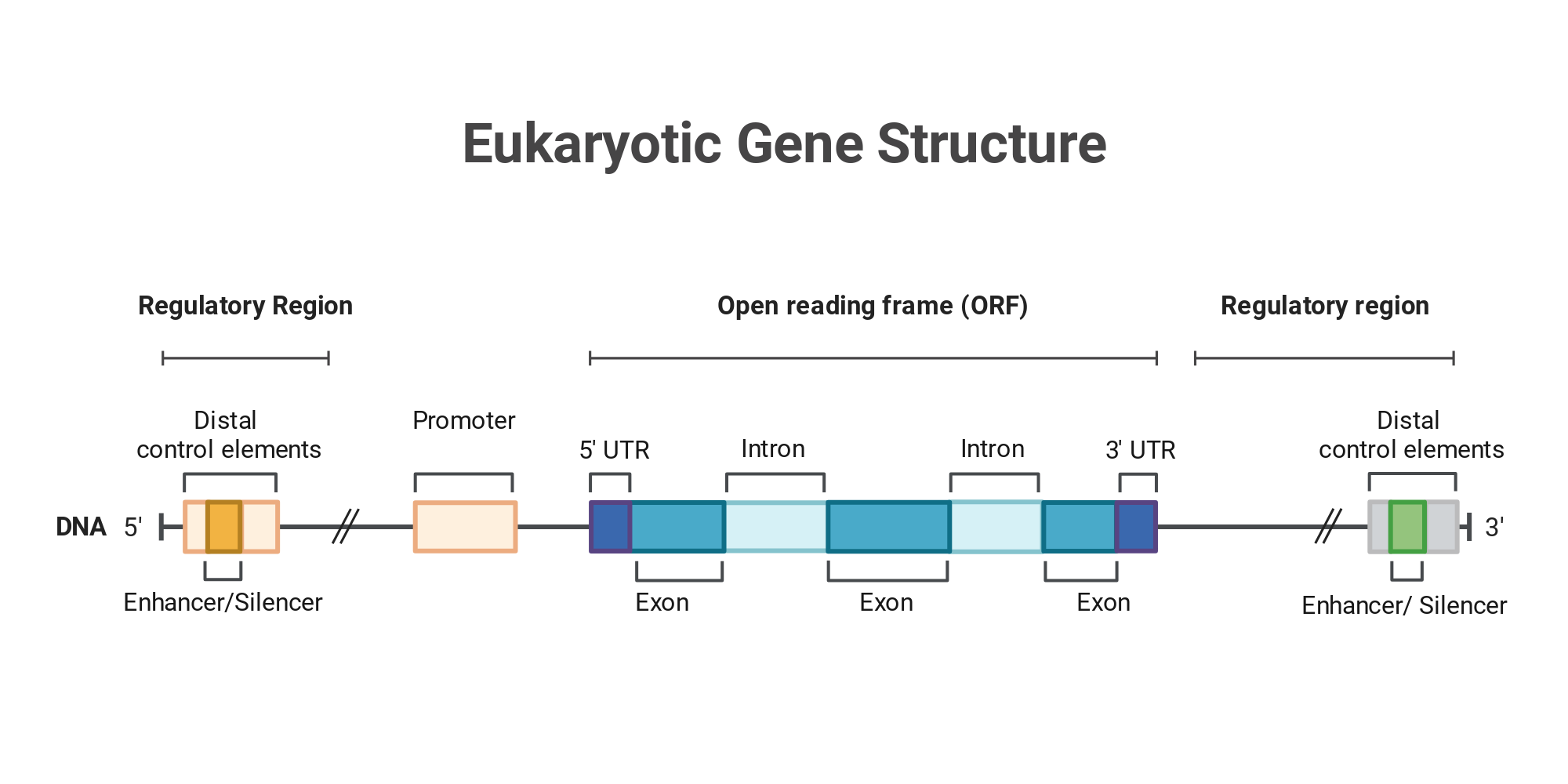 Eukaryotic Gene Structure

Regulatory Region

Open reading frame (ORF)

Regulatory region

Distal control elements

Promoter

5' UTR

Intron

Intron

3' UTR

Distal control elements

DNA 5'

3'

Enhancer/Silencer

Exon

Exon

Exon

Enhancer/ Silencer